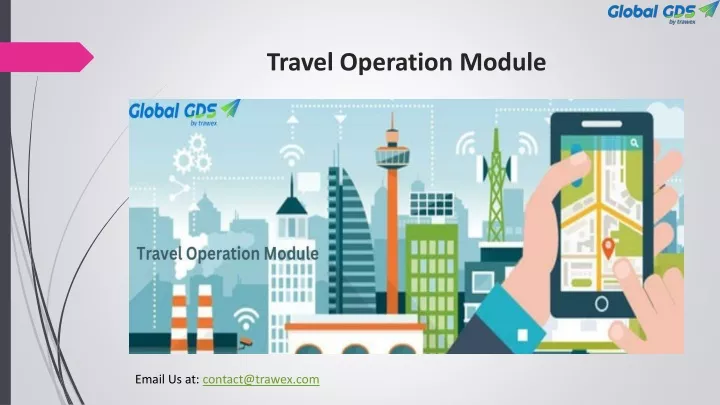 Global GDS
by trawex

Travel Operation Module

Global GDS
by trawex

Travel Operation Module

Email Us at: contact@trawex.com